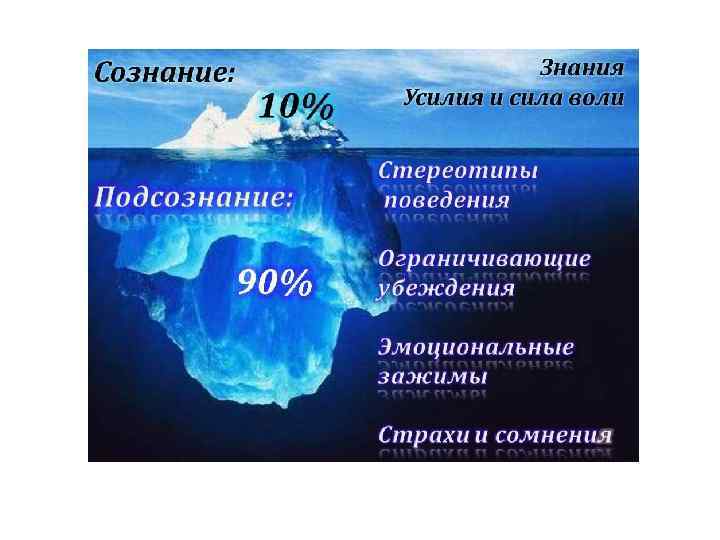 Сознание:

10%

Знания
Усилия и сила воли

Подсознание:

90%

Стереотипы поведения

Ограничивающие убеждения

Эмоциональные зажимы

Страхи и сомнения